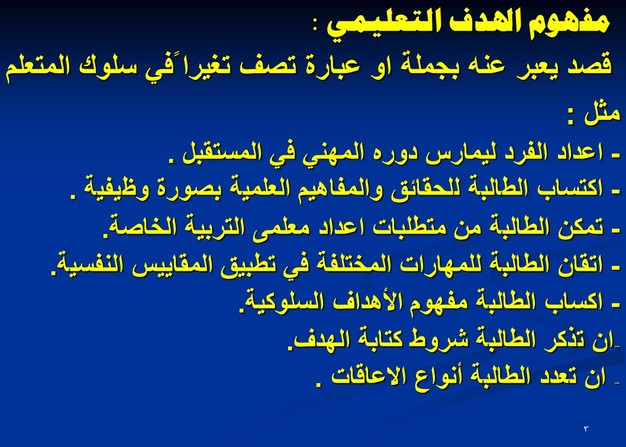 مفهوم الهدف التعليمي :
قصد يعبر عنه بجملة او عبارة تصف تغيراً في سلوك المتعلم

مثل :
- اعداد الفرد ليمارس دوره المهني في المستقبل .
- اكتساب الطالبة للحقائق والمفاهيم العلمية بصورة وظيفية .
- تمكن الطالبة من متطلبات اعداد معلمى التربية الخاصة.
- اتقان الطالبة للمهارات المختلفة في تطبيق المقاييس النفسية.
- اكساب الطالبة مفهوم الأهداف السلوكية.
-ان تذكر الطالبة شروط كتابة الهدف.
- ان تعدد الطالبة أنواع الاعاقات .

٣